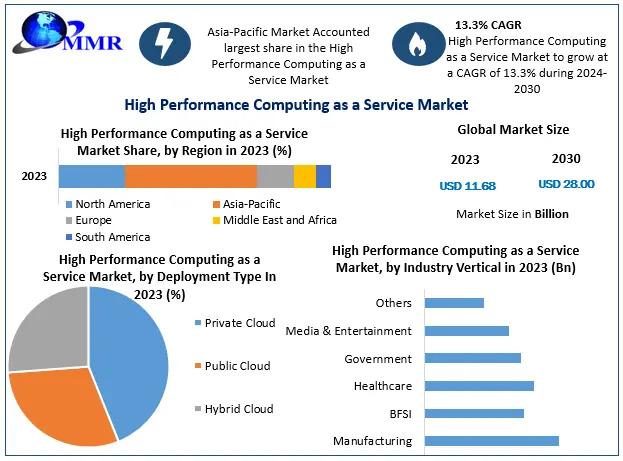 MMR

Asia-Pacific Market Accounted largest share in the High Performance Computing as a Service Market

13.3% CAGR
High Performance Computing as a Service Market to grow at a CAGR of 13.3% during 2024-2030

High Performance Computing as a Service Market

High Performance Computing as a Service Market Share, by Region in 2023 (%)

2023

North America
Asia-Pacific
Europe
Middle East and Africa
South America

Global Market Size

2023
USD 11.68

2030
USD 28.00

Market Size in Billion

High Performance Computing as a Service Market, by Deployment Type In 2023 (%)

Private Cloud
Public Cloud
Hybrid Cloud

High Performance Computing as a Service Market, by Industry Vertical in 2023 (Bn)

Others
Media & Entertainment
Government
Healthcare
BFSI
Manufacturing